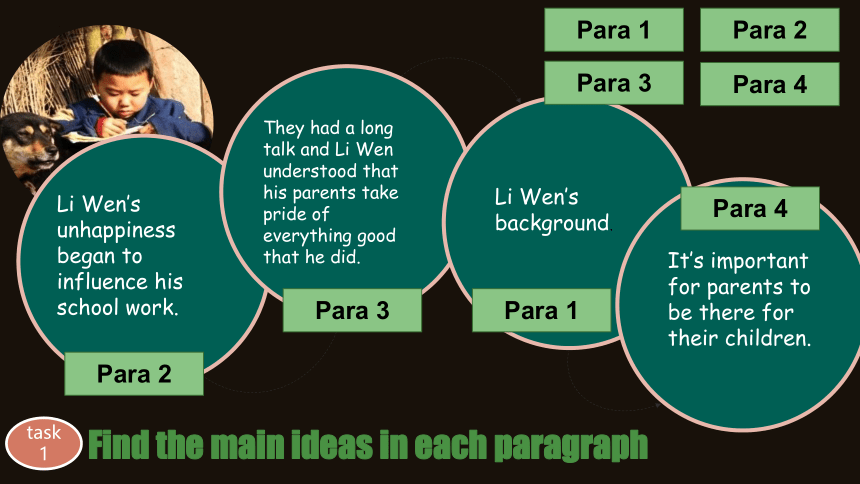 Para 1
Para 2
Para 3
Para 4

Li Wen's unhappiness began to influence his school work.

Para 2

They had a long talk and Li Wen understood that his parents take pride of everything good that he did.

Para 3

Li Wen's background.

Para 1

Para 4

It's important for parents to be there for their children.

task 1

Find the main ideas in each paragraph